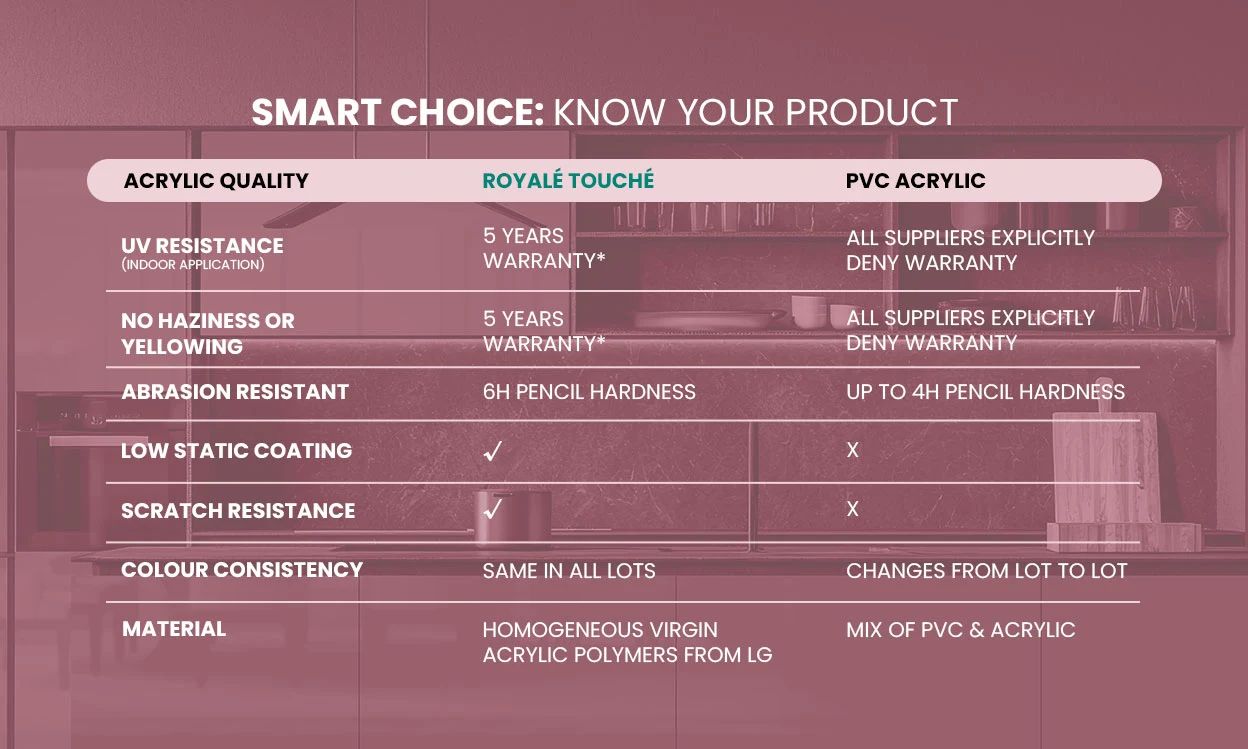 SMART CHOICE: KNOW YOUR PRODUCT

| ACRYLIC QUALITY | ROYALÉ TOUCHÉ | PVC ACRYLIC |
|---|---|---|
| UV RESISTANCE (INDOOR APPLICATION) | 5 YEARS WARRANTY* | ALL SUPPLIERS EXPLICITLY DENY WARRANTY |
| NO HAZINESS OR YELLOWING | 5 YEARS WARRANTY* | ALL SUPPLIERS EXPLICITLY DENY WARRANTY |
| ABRASION RESISTANT | 6H PENCIL HARDNESS | UP TO 4H PENCIL HARDNESS |
| LOW STATIC COATING | ✓ | X |
| SCRATCH RESISTANCE | ✓ | X |
| COLOUR CONSISTENCY | SAME IN ALL LOTS | CHANGES FROM LOT TO LOT |
| MATERIAL | HOMOGENEOUS VIRGIN ACRYLIC POLYMERS FROM LG | MIX OF PVC & ACRYLIC |